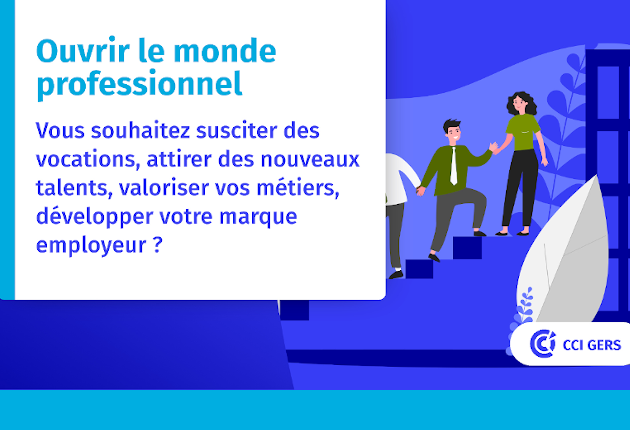 Ouvrir le monde professionnel

Vous souhaitez susciter des vocations, attirer des nouveaux talents, valoriser vos métiers, développer votre marque employeur ?

CCI GERS